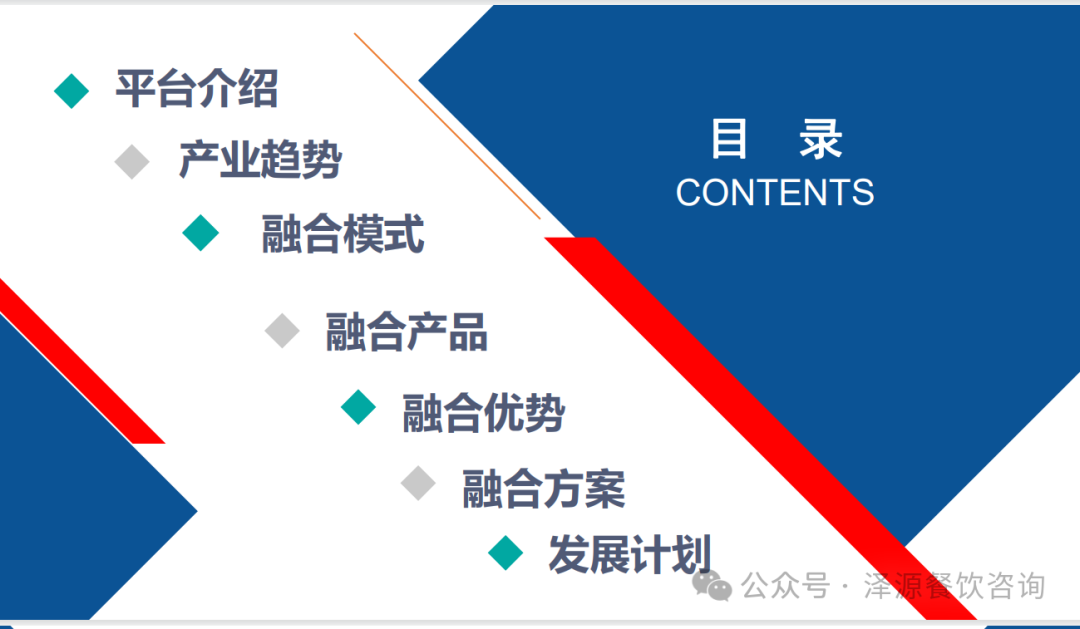 目 录
CONTENTS

平台介绍
产业趋势
融合模式
融合产品
融合优势
融合方案
发展计划

公众号 · 泽源餐饮咨询